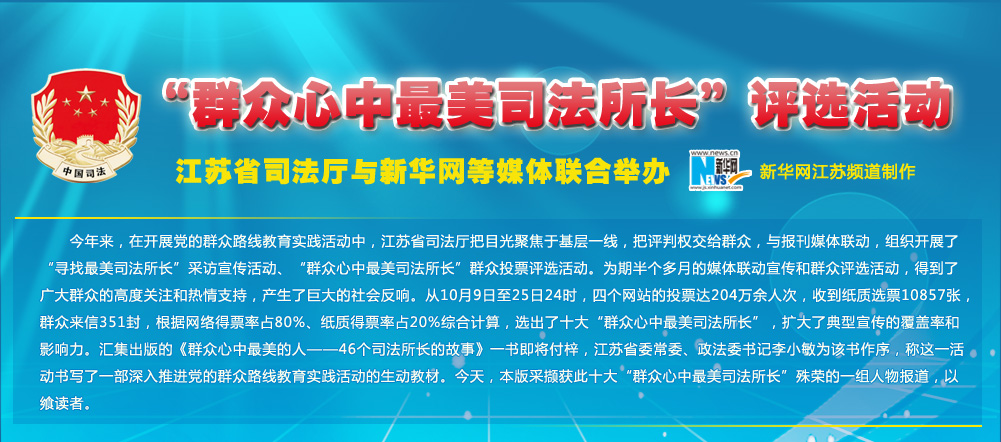 中国司法

“群众心中最美司法所长”评选活动

江苏省司法厅与新华网等媒体联合举办

www.news.cn 新华网 NEWS www.js.xinhuanet.com

新华网江苏频道制作

今年来，在开展党的群众路线教育实践活动中，江苏省司法厅把目光聚焦于基层一线，把评判权交给群众，与报刊媒体联动，组织开展了“寻找最美司法所长”采访宣传活动、“群众心中最美司法所长”群众投票评选活动。为期半个多月的媒体联动宣传和群众评选活动，得到了广大群众的高度关注和热情支持，产生了巨大的社会反响。从10月9日至25日24时，四个网站的投票达204万余人次，收到纸质选票10857张，群众来信351封，根据网络得票率占80%、纸质得票率占20%综合计算，选出了十大“群众心中最美司法所长”，扩大了典型宣传的覆盖率和影响力。汇集出版的《群众心中最美的人——46个司法所长的故事》一书即将付梓，江苏省委常委、政法委书记李小敏为该书作序，称这一活动书写了一部深入推进党的群众路线教育实践活动的生动教材。今天，本版采撷获此十大“群众心中最美司法所长”殊荣的一组人物报道，以飨读者。